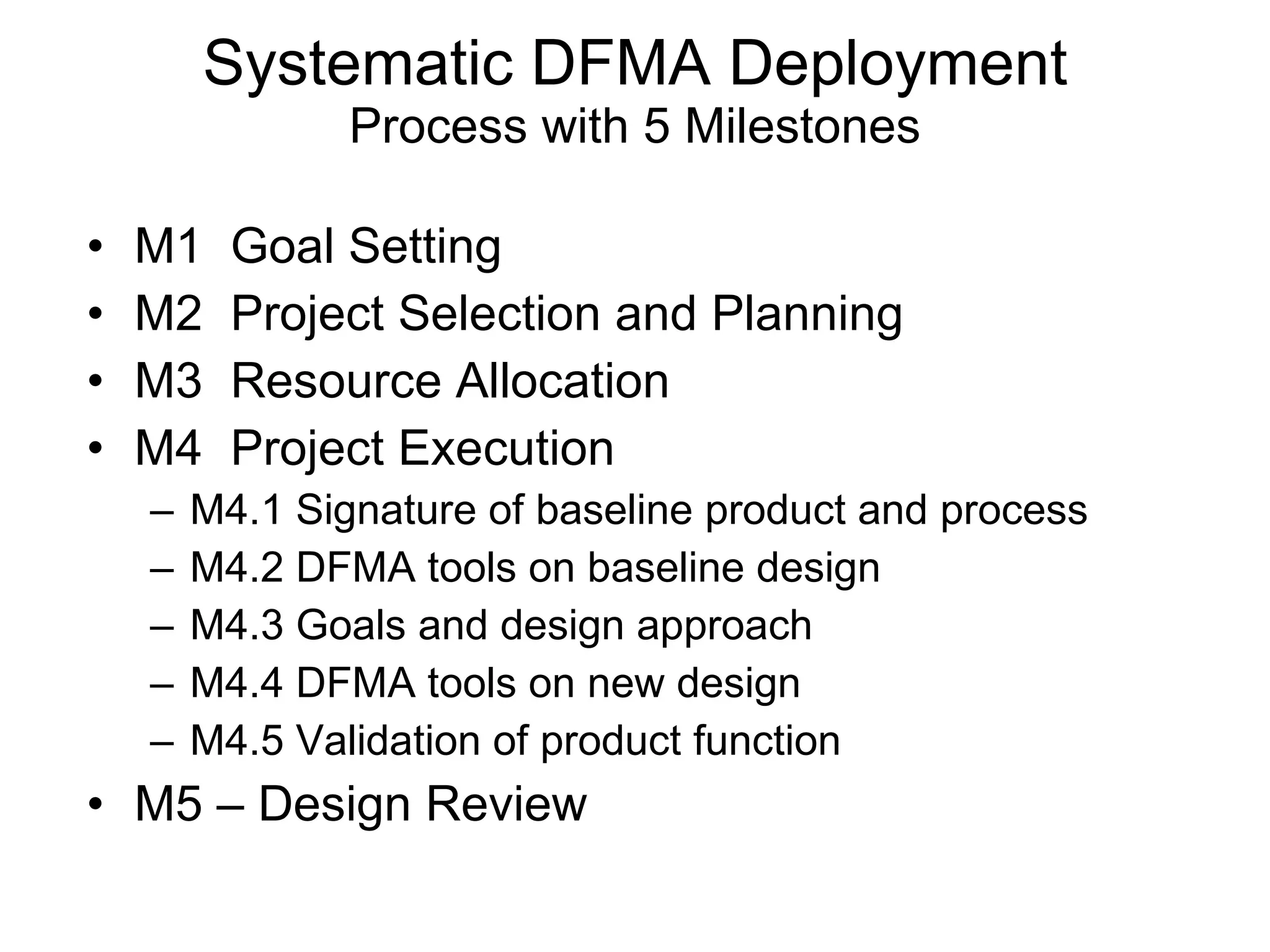 Systematic DFMA Deployment
Process with 5 Milestones

• M1 Goal Setting
• M2 Project Selection and Planning
• M3 Resource Allocation
• M4 Project Execution
– M4.1 Signature of baseline product and process
– M4.2 DFMA tools on baseline design
– M4.3 Goals and design approach
– M4.4 DFMA tools on new design
– M4.5 Validation of product function
• M5 – Design Review